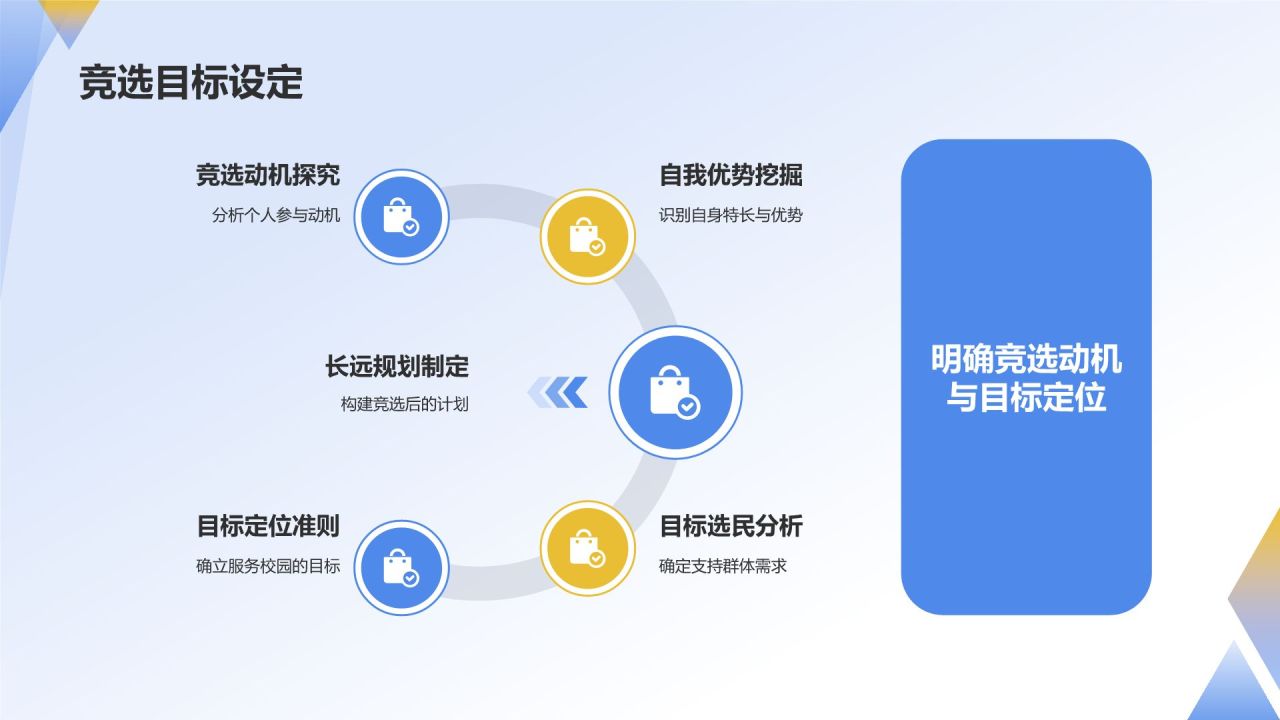 竞选目标设定

竞选动机探究
分析个人参与动机

自我优势挖掘
识别自身特长与优势

长远规划制定
构建竞选后的计划

目标定位准则
确立服务校园的目标

目标选民分析
确定支持群体需求

明确竞选动机与目标定位